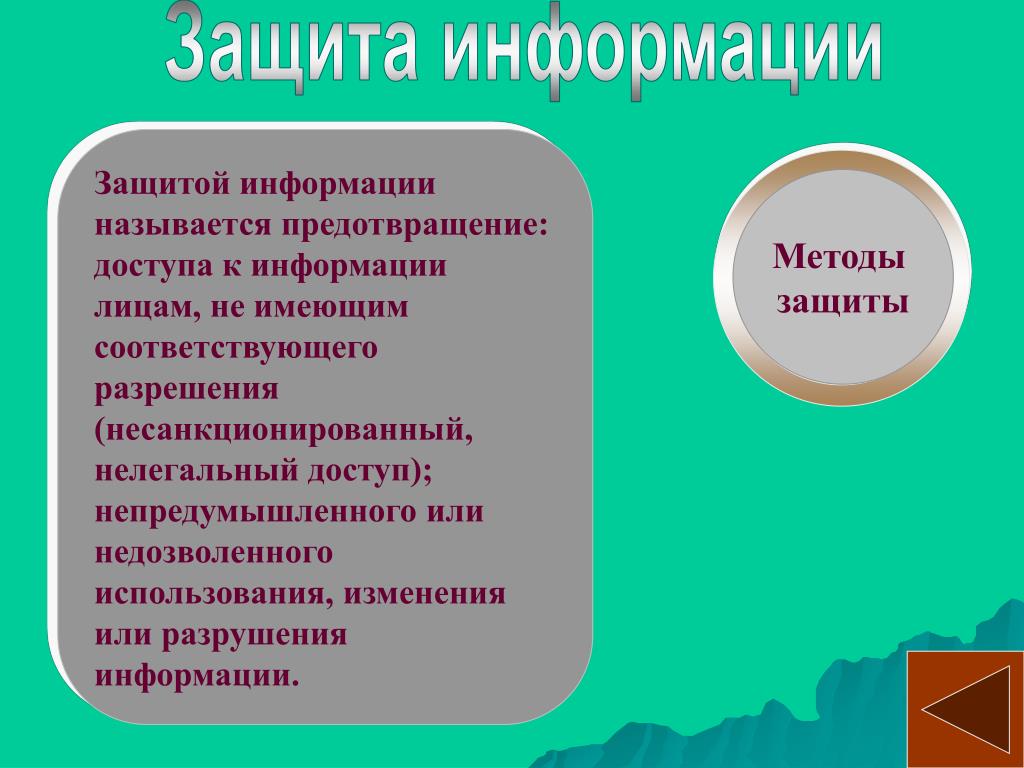 Защита информации

Защитой информации называется предотвращение: доступа к информации лицам, не имеющим соответствующего разрешения (несанкционированный, нелегальный доступ); непредумышленного или недозволенного использования, изменения или разрушения информации.

Методы защиты